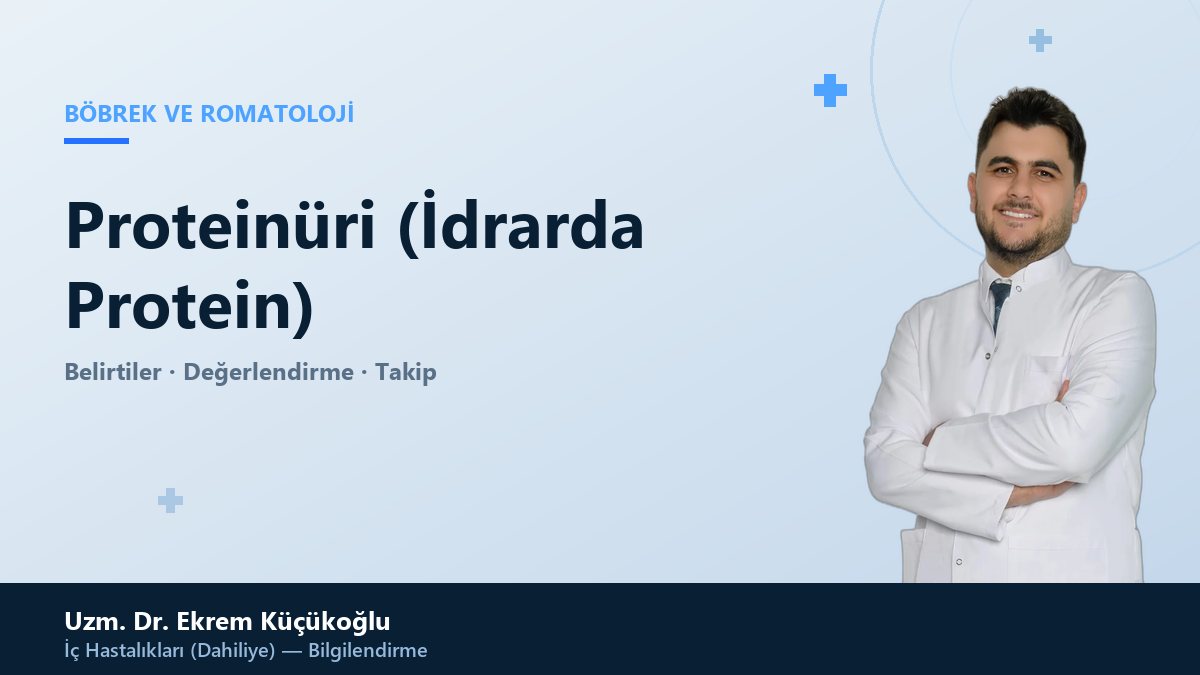 BÖBREK VE ROMATOLOJİ

Proteinüri (İdrarda Protein)

Belirtiler · Değerlendirme · Takip

Uzm. Dr. Ekrem Küçükoğlu
İç Hastalıkları (Dahiliye) — Bilgilendirme